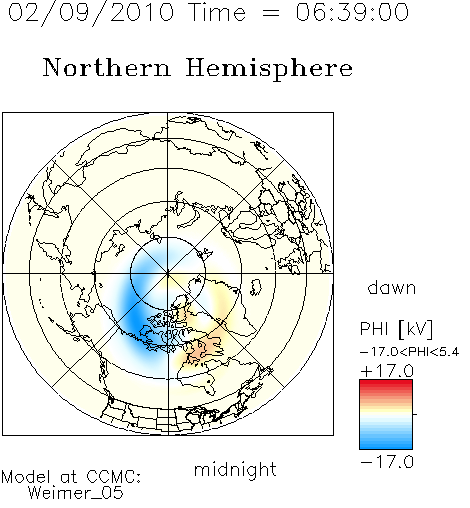 02/09/2010 Time = 06:39:00

Northern Hemisphere

dawn

PHI [kV]

−17.0<PHI<5.4

+17.0

−17.0

midnight

Model at CCMC:
Weimer_05